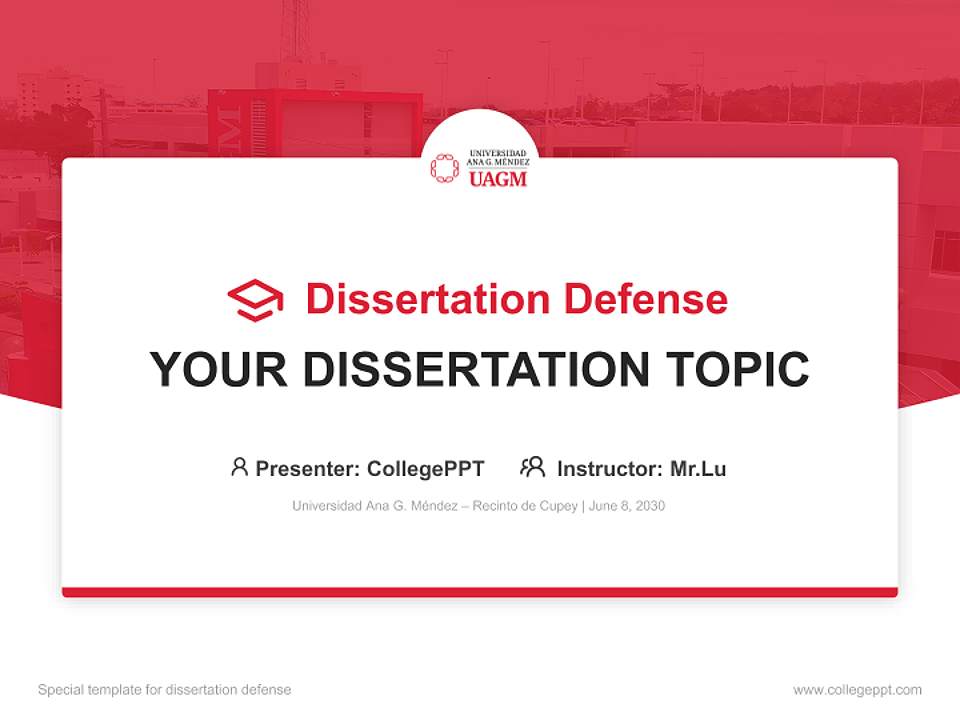 UNIVERSIDAD ANA G. MÉNDEZ
UAGM

Dissertation Defense

YOUR DISSERTATION TOPIC

Presenter: CollegePPT Instructor: Mr.Lu

Universidad Ana G. Méndez – Recinto de Cupey | June 8, 2030

Special template for dissertation defense

www.collegeppt.com